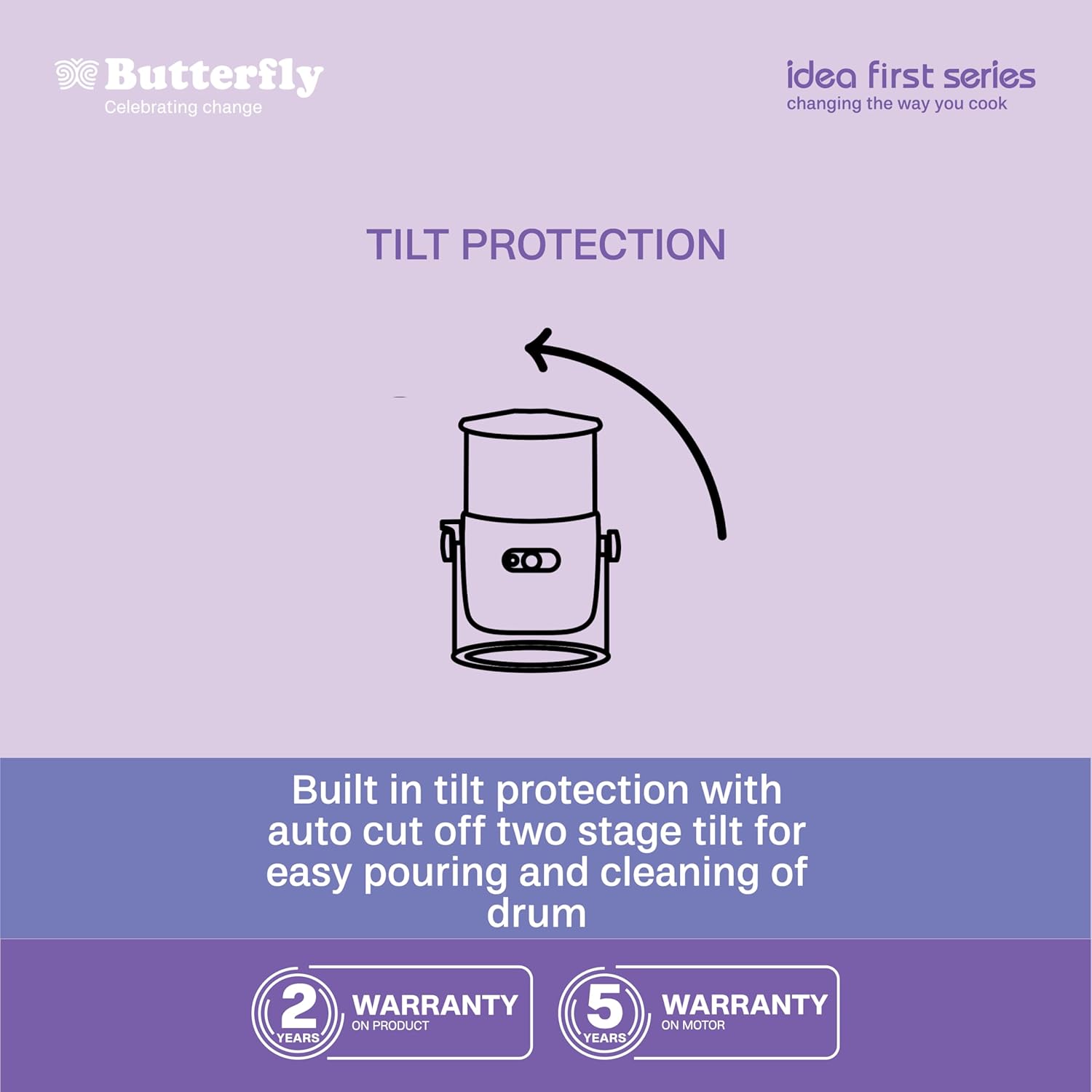 Butterfly
Celebrating change

idea first series
changing the way you cook

TILT PROTECTION

Built in tilt protection with auto cut off two stage tilt for easy pouring and cleaning of drum

2 YEARS WARRANTY ON PRODUCT

5 YEARS WARRANTY ON MOTOR